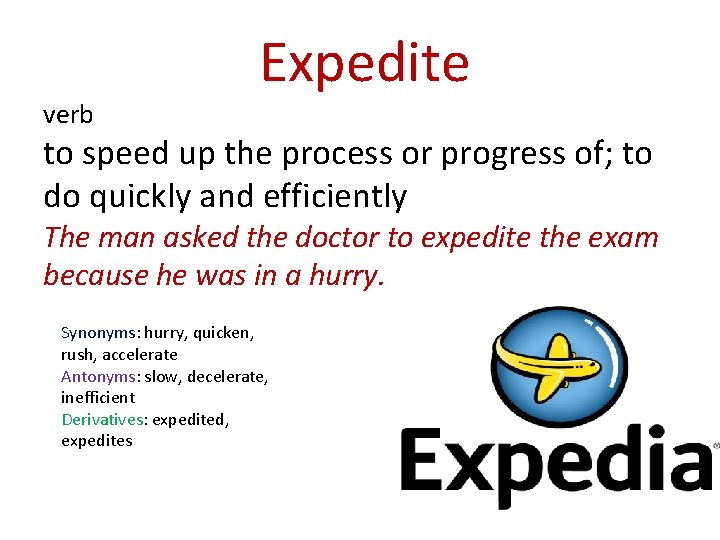 Expedite

verb

to speed up the process or progress of; to do quickly and efficiently

The man asked the doctor to expedite the exam because he was in a hurry.

Synonyms: hurry, quicken, rush, accelerate
Antonyms: slow, decelerate, inefficient
Derivatives: expedited, expedites

Expedia®